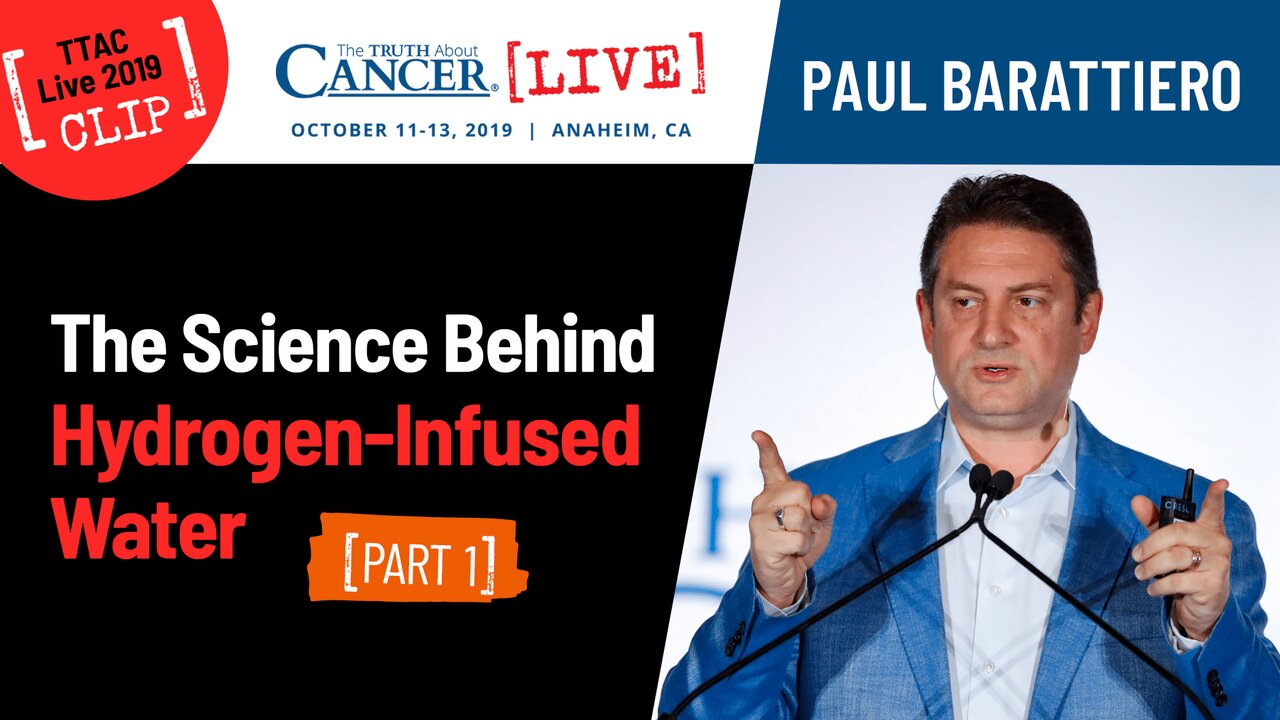 [TTAC Live 2019 CLIP]

The TRUTH About CANCER® [LIVE]

OCTOBER 11-13, 2019 | ANAHEIM, CA

PAUL BARATTIERO

The Science Behind Hydrogen-Infused Water

[PART 1]